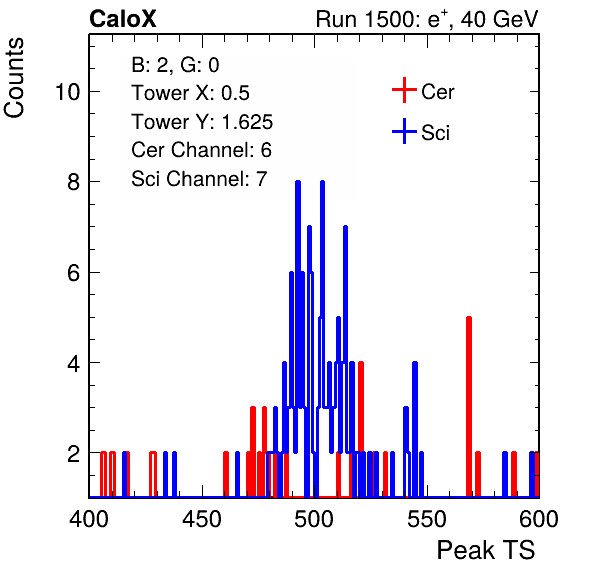 CaloX

Run 1500: $e^{+}$, 40 GeV

Counts

B: 2, G: 0
Tower X: 0.5
Tower Y: 1.625
Cer Channel: 6
Sci Channel: 7

Cer
Sci

10
8
6
4
2

400 450 500 550 600

Peak TS